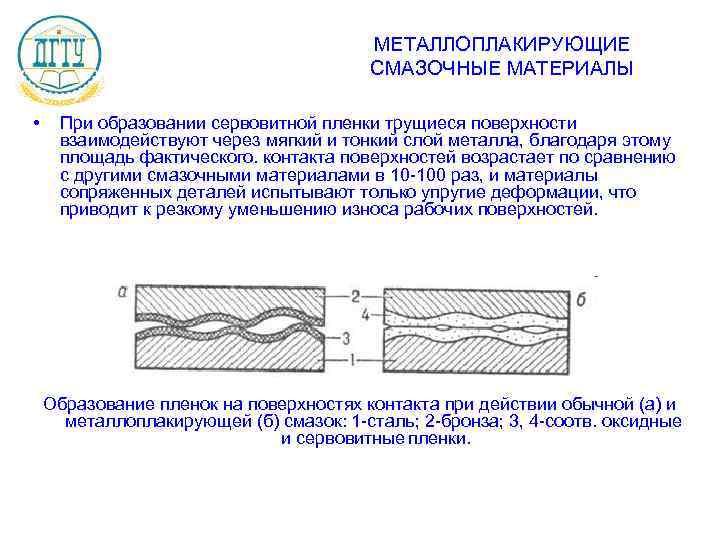 ДГТУ

МЕТАЛЛОПЛАКИРУЮЩИЕ СМАЗОЧНЫЕ МАТЕРИАЛЫ

• При образовании сервовитной пленки трущиеся поверхности взаимодействуют через мягкий и тонкий слой металла, благодаря этому площадь фактического. контакта поверхностей возрастает по сравнению с другими смазочными материалами в 10-100 раз, и материалы сопряженных деталей испытывают только упругие деформации, что приводит к резкому уменьшению износа рабочих поверхностей.

а
2
4
б
3
1

Образование пленок на поверхностях контакта при действии обычной (а) и металлоплакирующей (б) смазок: 1-сталь; 2-бронза; 3, 4-соотв. оксидные и сервовитные пленки.